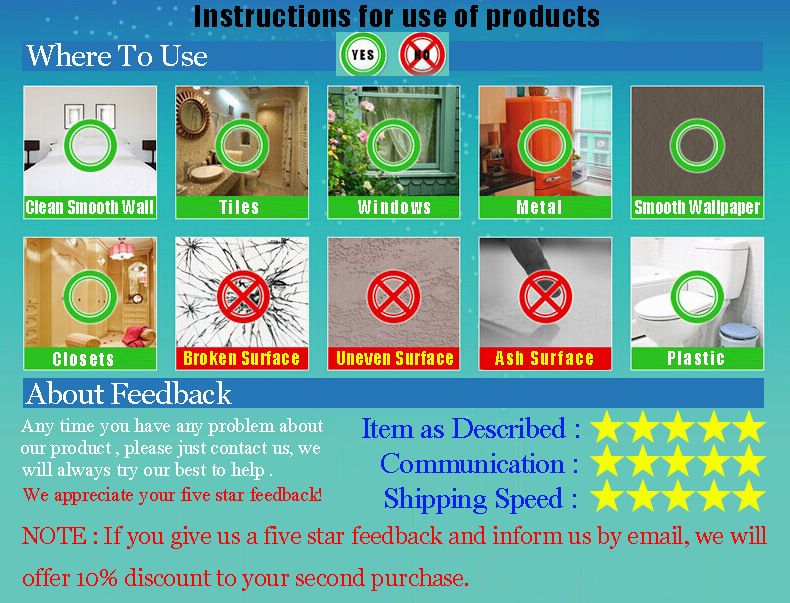 Instructions for use of products

Where To Use

YES NO

Clean Smooth Wall
Tiles
Windows
Metal
Smooth Wallpaper

Closets
Broken Surface
Uneven Surface
Ash Surface
Plastic

About Feedback

Any time you have any problem about our product , please just contact us, we will always try our best to help .

We appreciate your five star feedback!

Item as Described :
Communication :
Shipping Speed :

NOTE : If you give us a five star feedback and inform us by email, we will offer 10% discount to your second purchase.